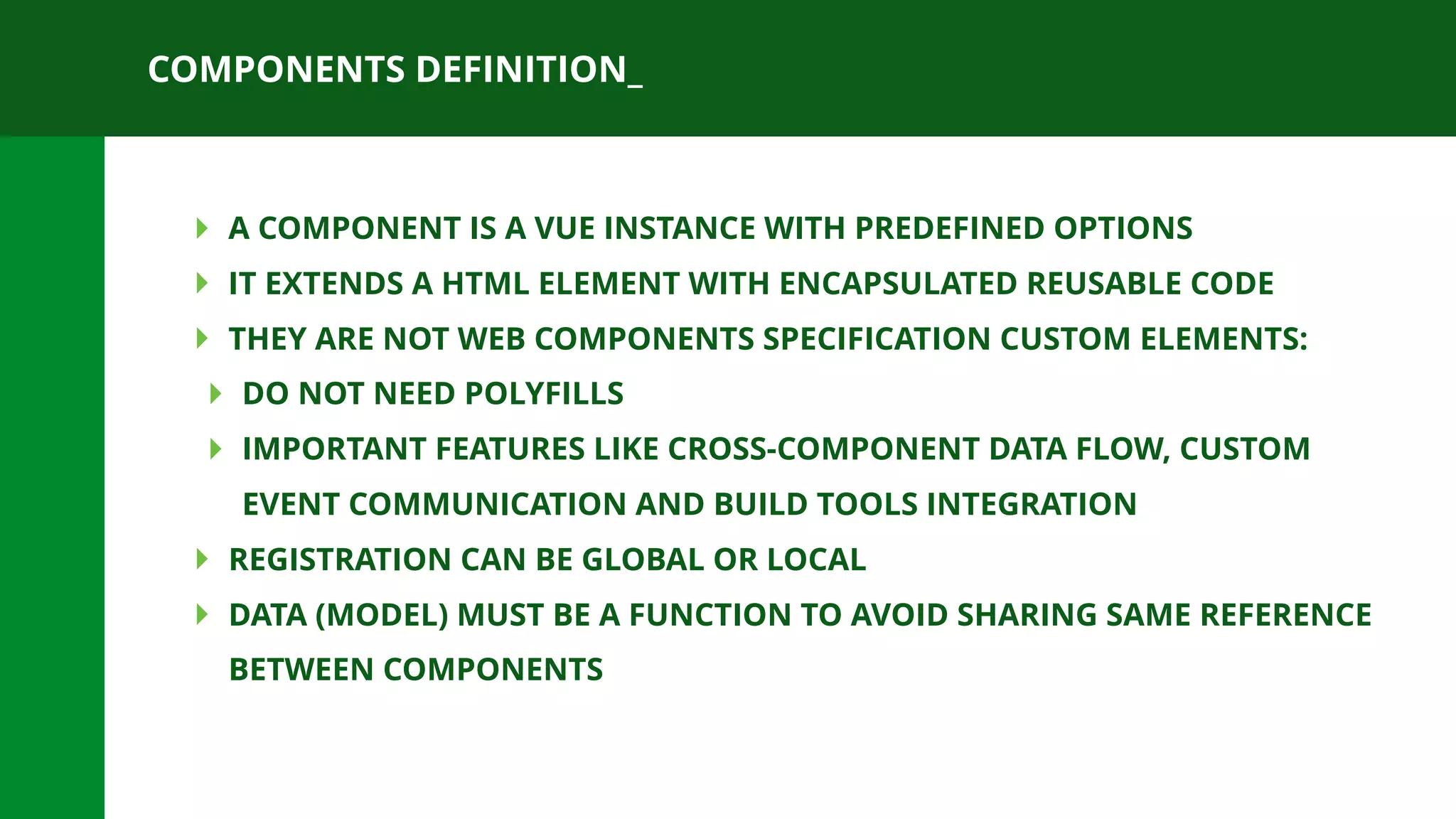 COMPONENTS DEFINITION_

A COMPONENT IS A VUE INSTANCE WITH PREDEFINED OPTIONS

IT EXTENDS A HTML ELEMENT WITH ENCAPSULATED REUSABLE CODE

THEY ARE NOT WEB COMPONENTS SPECIFICATION CUSTOM ELEMENTS:

DO NOT NEED POLYFILLS

IMPORTANT FEATURES LIKE CROSS-COMPONENT DATA FLOW, CUSTOM EVENT COMMUNICATION AND BUILD TOOLS INTEGRATION

REGISTRATION CAN BE GLOBAL OR LOCAL

DATA (MODEL) MUST BE A FUNCTION TO AVOID SHARING SAME REFERENCE BETWEEN COMPONENTS